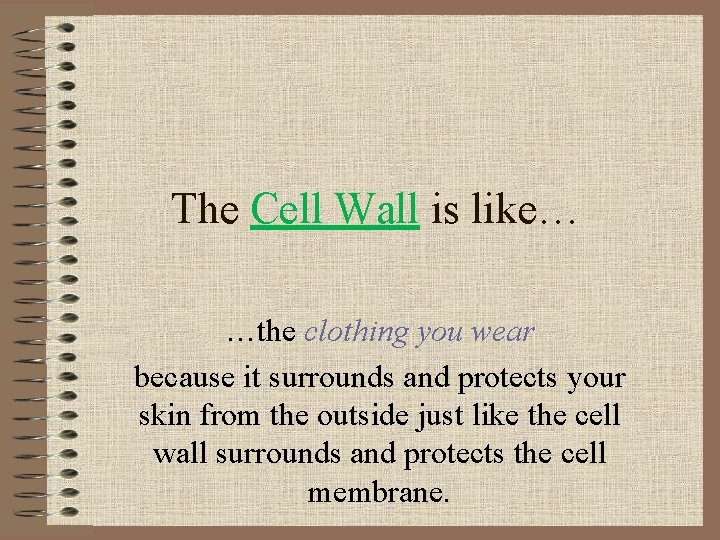 The Cell Wall is like…

…the clothing you wear
because it surrounds and protects your skin from the outside just like the cell wall surrounds and protects the cell membrane.